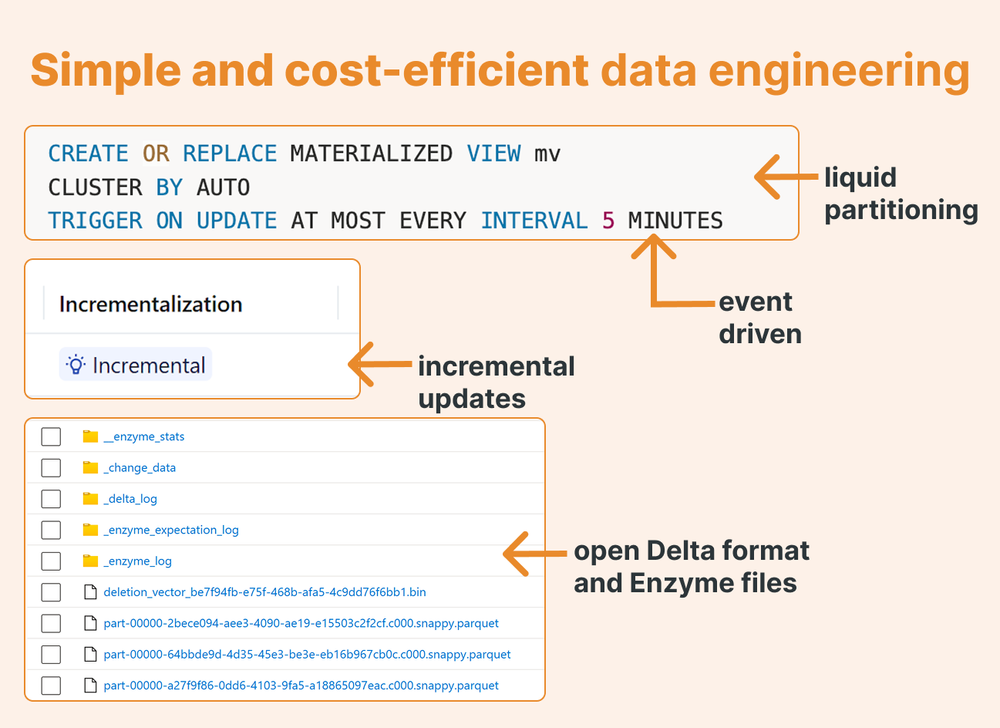 Simple and cost-efficient data engineering

CREATE OR REPLACE MATERIALIZED VIEW mv
CLUSTER BY AUTO
TRIGGER ON UPDATE AT MOST EVERY INTERVAL 5 MINUTES

liquid partitioning

event driven

Incrementalization

Incremental

incremental updates

__enzyme_stats
_change_data
_delta_log
_enzyme_expectation_log
_enzyme_log
deletion_vector_be7f94fb-e75f-468b-afa5-4c9dd76f6bb1.bin
part-00000-2bece094-aee3-4090-ae19-e15503c2f2cf.c000.snappy.parquet
part-00000-64bbde9d-4d35-45e3-be3e-eb16b967cb0c.c000.snappy.parquet
part-00000-a27f9f86-0dd6-4103-9fa5-a18865097eac.c000.snappy.parquet

open Delta format and Enzyme files